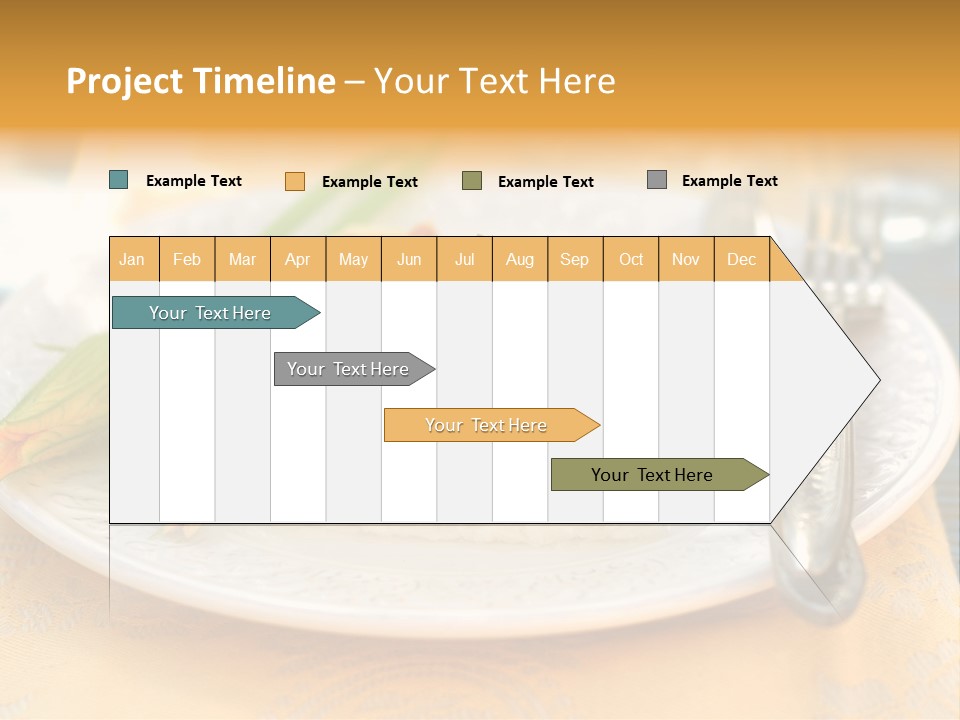 Project Timeline – Your Text Here

Example Text Example Text Example Text Example Text

| Jan | Feb | Mar | Apr | May | Jun | Jul | Aug | Sep | Oct | Nov | Dec |
|---|---|---|---|---|---|---|---|---|---|---|---|

Your Text Here

Your Text Here

Your Text Here

Your Text Here